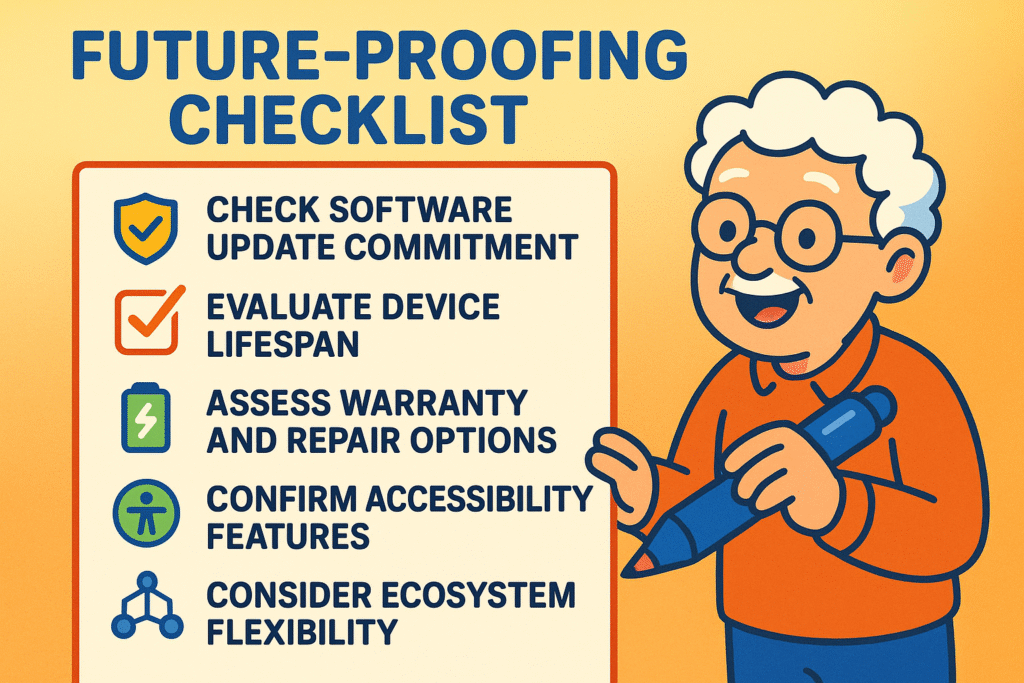 FUTURE-PROOFING CHECKLIST

CHECK SOFTWARE UPDATE COMMITMENT

EVALUATE DEVICE LIFESPAN

ASSESS WARRANTY AND REPAIR OPTIONS

CONFIRM ACCESSIBILITY FEATURES

CONSIDER ECOSYSTEM FLEXIBILITY